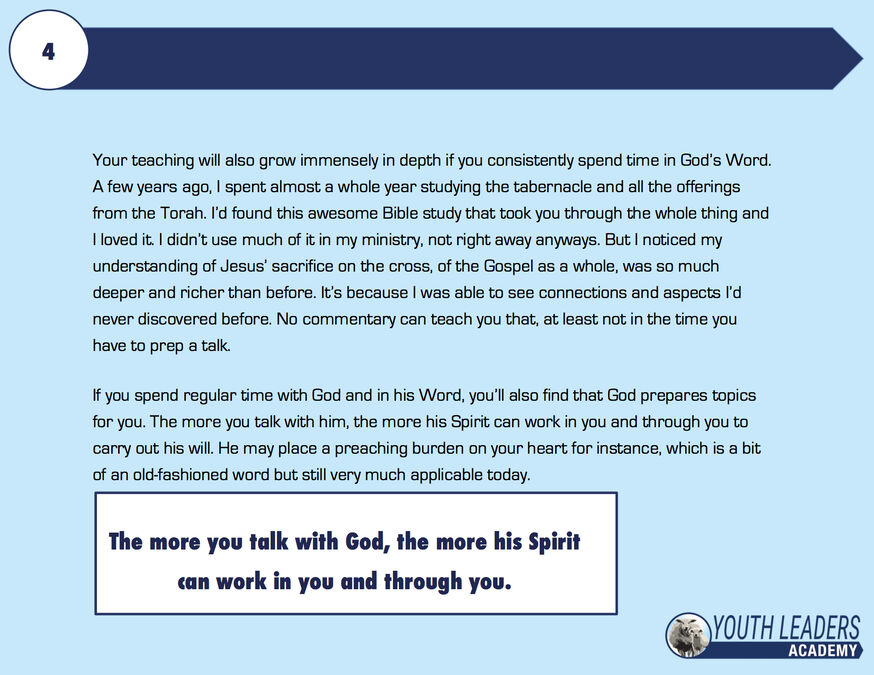 4

Your teaching will also grow immensely in depth if you consistently spend time in God's Word. A few years ago, I spent almost a whole year studying the tabernacle and all the offerings from the Torah. I'd found this awesome Bible study that took you through the whole thing and I loved it. I didn't use much of it in my ministry, not right away anyways. But I noticed my understanding of Jesus' sacrifice on the cross, of the Gospel as a whole, was so much deeper and richer than before. It's because I was able to see connections and aspects I'd never discovered before. No commentary can teach you that, at least not in the time you have to prep a talk.

If you spend regular time with God and in his Word, you'll also find that God prepares topics for you. The more you talk with him, the more his Spirit can work in you and through you to carry out his will. He may place a preaching burden on your heart for instance, which is a bit of an old-fashioned word but still very much applicable today.

The more you talk with God, the more his Spirit can work in you and through you.

YOUTH LEADERS ACADEMY